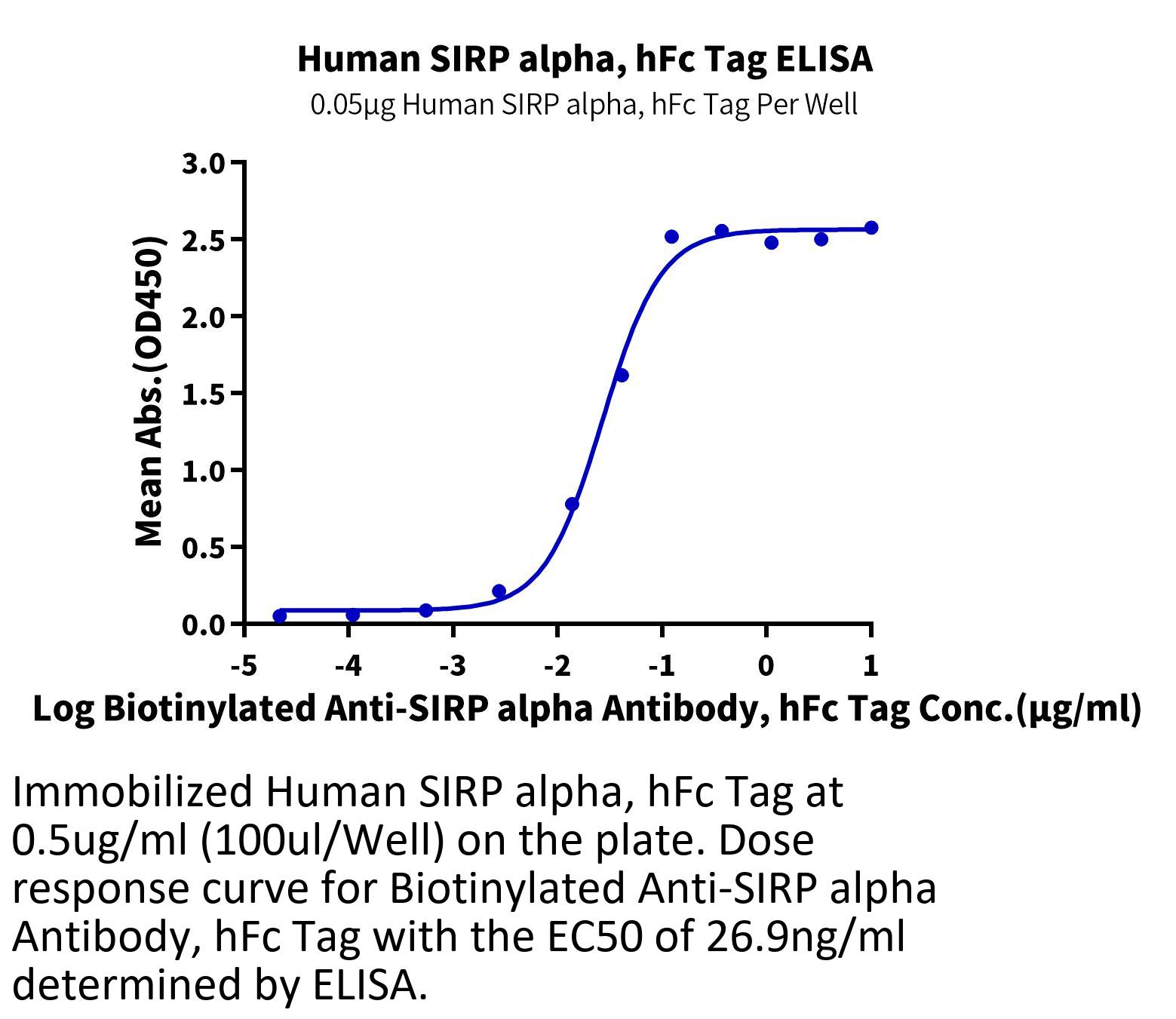 Human SIRP alpha, hFc Tag ELISA
0.05μg Human SIRP alpha, hFc Tag Per Well

Mean Abs.(OD450)

3.0
2.5
2.0
1.5
1.0
0.5
0.0

-5
-4
-3
-2
-1
0
1

Log Biotinylated Anti-SIRP alpha Antibody, hFc Tag Conc.(μg/ml)

Immobilized Human SIRP alpha, hFc Tag at 0.5ug/ml (100ul/Well) on the plate. Dose response curve for Biotinylated Anti-SIRP alpha Antibody, hFc Tag with the EC50 of 26.9ng/ml determined by ELISA.